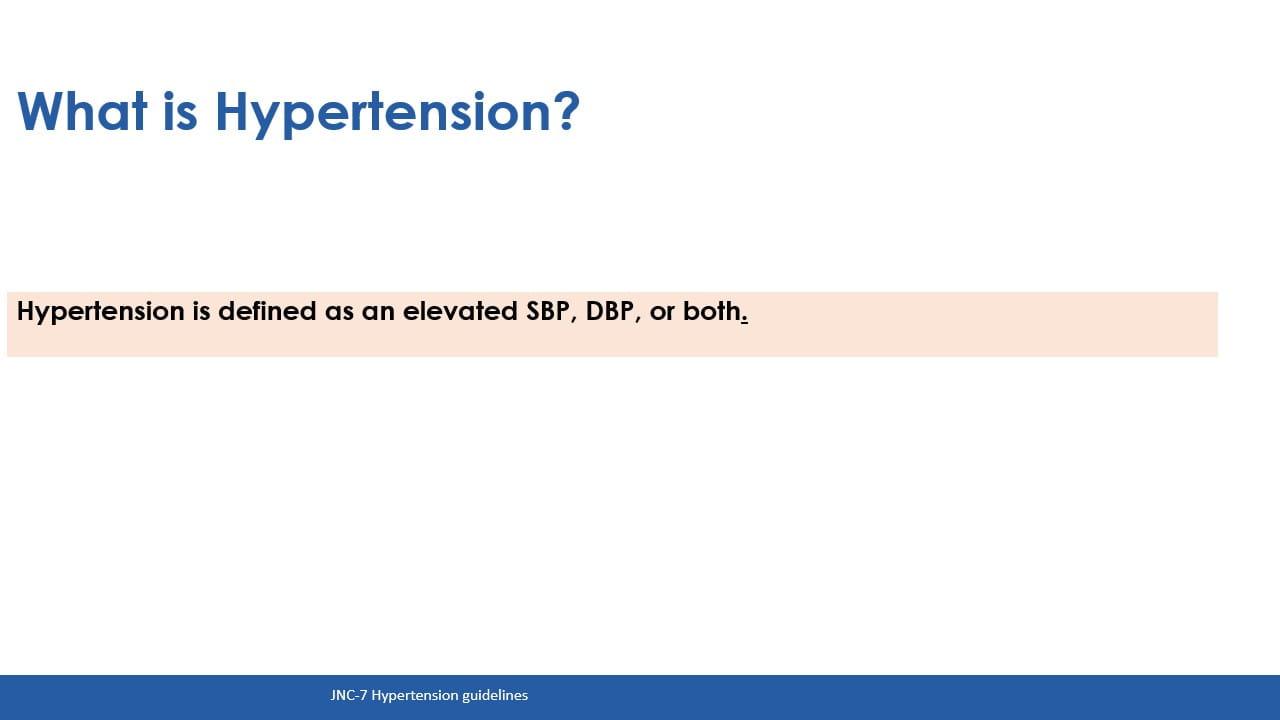 What is Hypertension?

Hypertension is defined as an elevated SBP, DBP, or both.

JNC-7 Hypertension guidelines